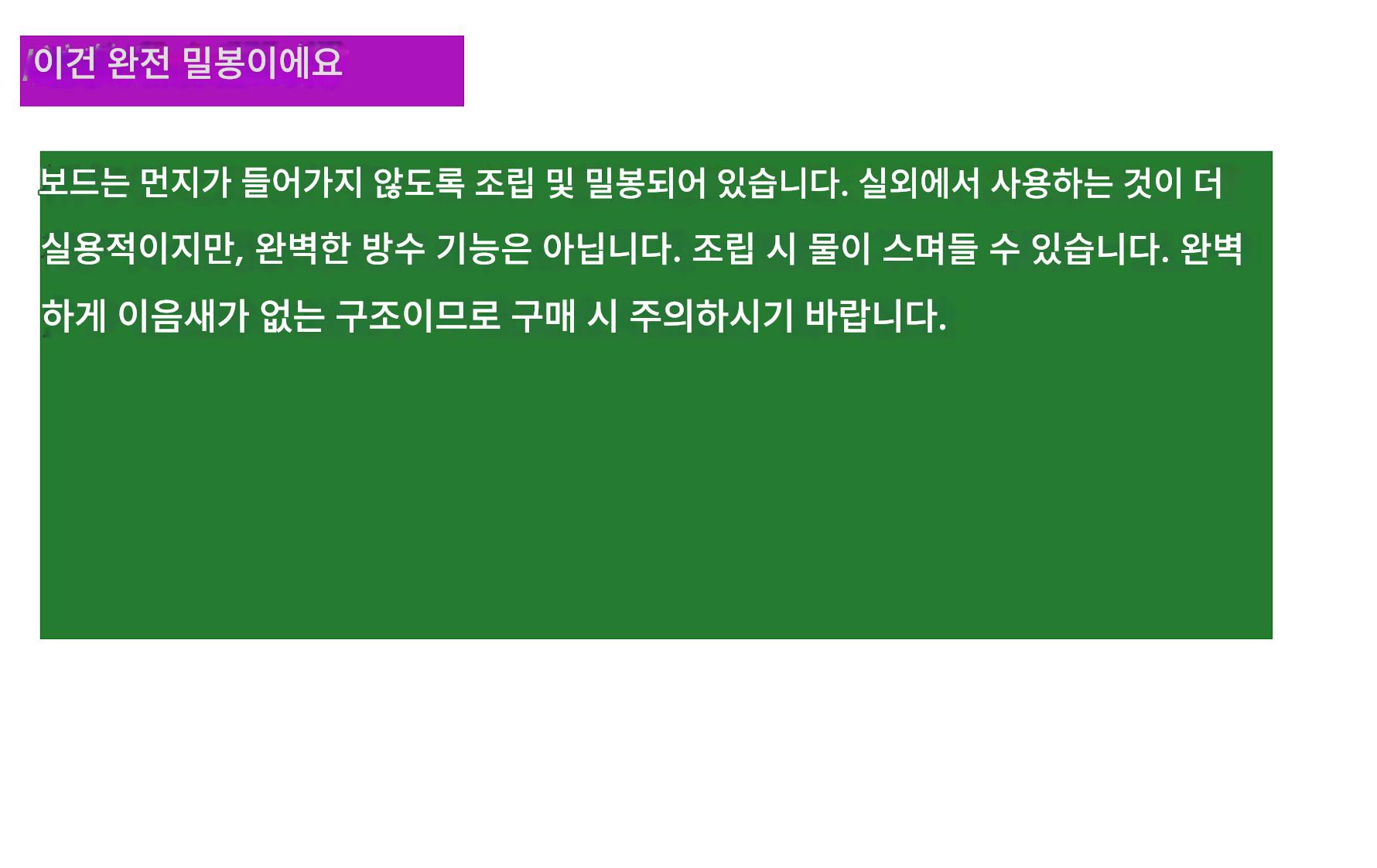 이건 완전 밀봉이에요

보드는 먼지가 들어가지 않도록 조립 및 밀봉되어 있습니다. 실외에서 사용하는 것이 더 실용적이지만, 완벽한 방수 기능은 아닙니다. 조립 시 물이 스며들 수 있습니다. 완벽하게 이음새가 없는 구조이므로 구매 시 주의하시기 바랍니다.